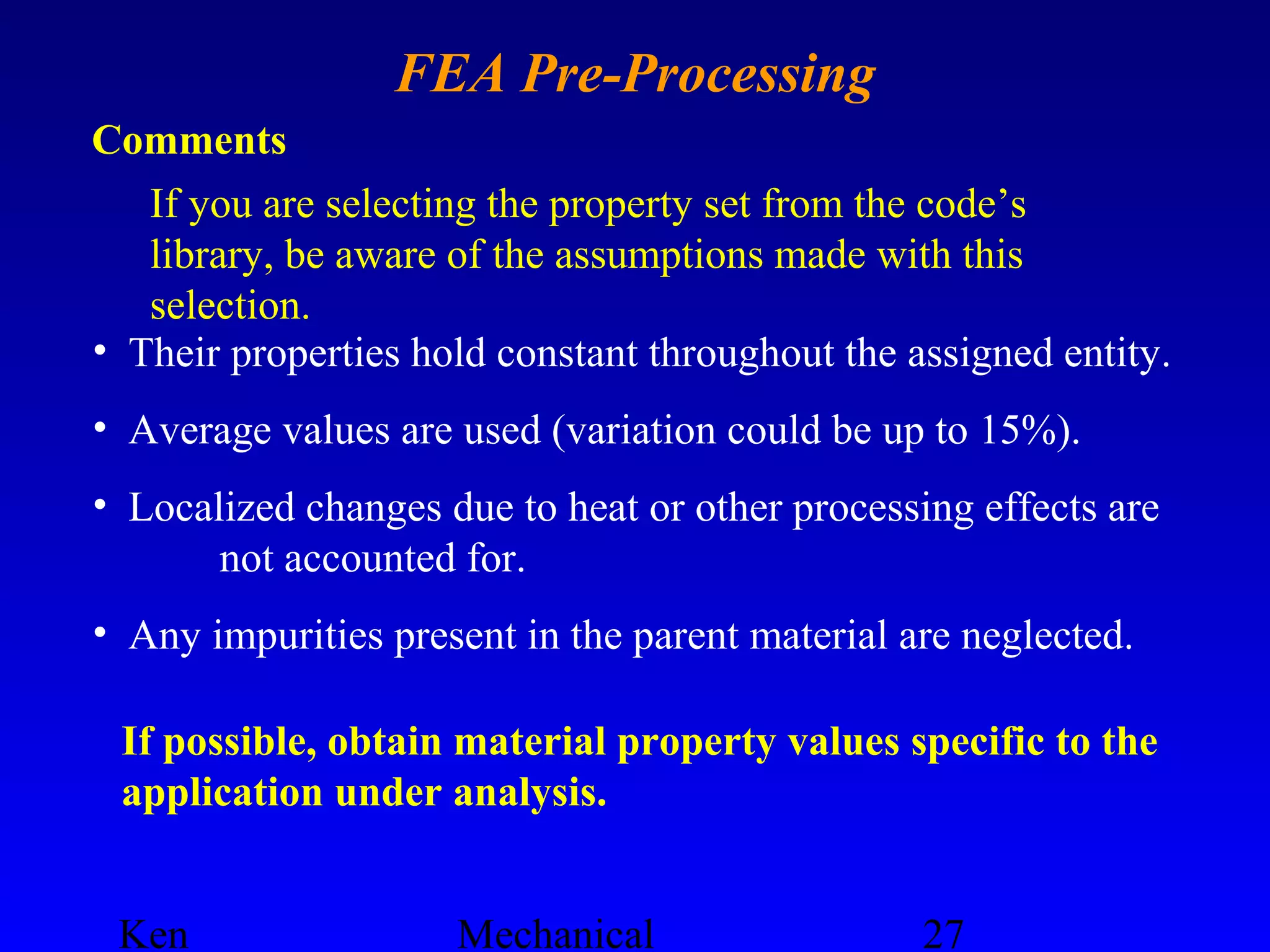 FEA Pre-Processing

Comments

If you are selecting the property set from the code’s library, be aware of the assumptions made with this selection.

• Their properties hold constant throughout the assigned entity.

• Average values are used (variation could be up to 15%).

• Localized changes due to heat or other processing effects are not accounted for.

• Any impurities present in the parent material are neglected.

If possible, obtain material property values specific to the application under analysis.

Ken Mechanical 27